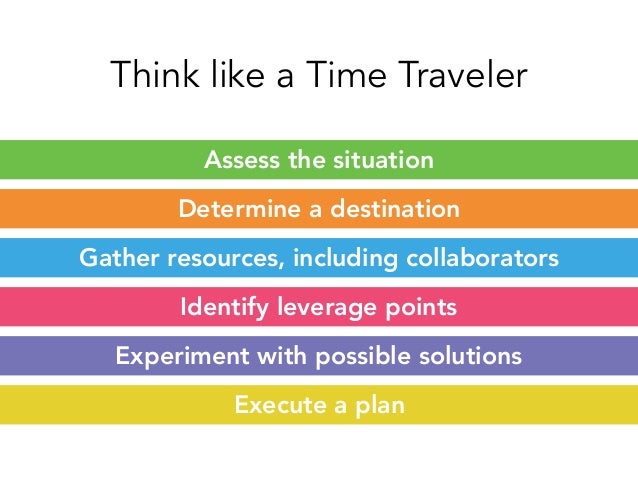 Think like a Time Traveler

Assess the situation

Determine a destination

Gather resources, including collaborators

Identify leverage points

Experiment with possible solutions

Execute a plan